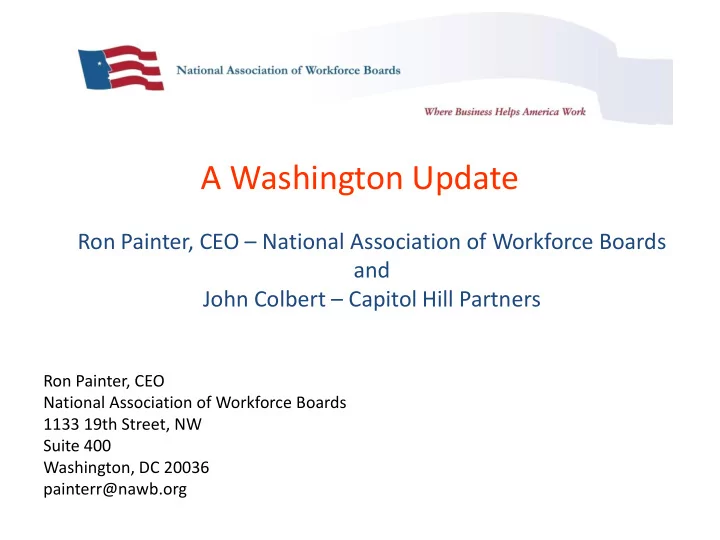 National Association of Workforce Boards

Where Business Helps America Work

A Washington Update

Ron Painter, CEO – National Association of Workforce Boards
and
John Colbert – Capitol Hill Partners

Ron Painter, CEO
National Association of Workforce Boards
1133 19th Street, NW
Suite 400
Washington, DC 20036
painterr@nawb.org